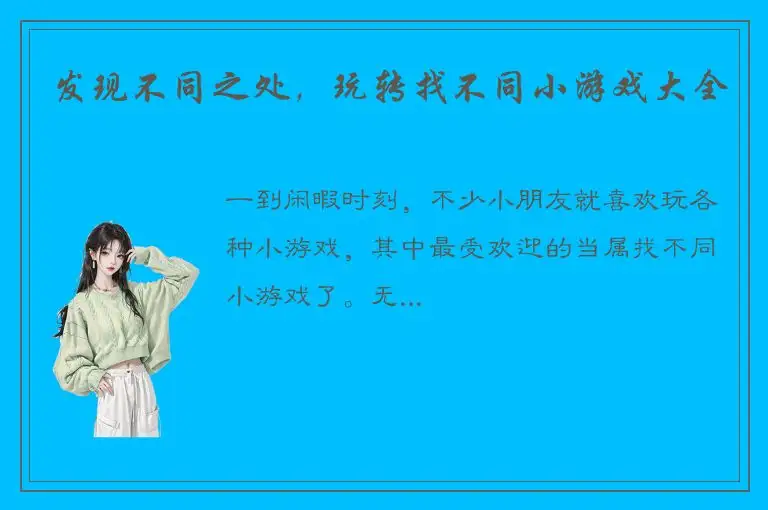 发现不同之处，玩转找不同小游戏大全

一到闲暇时刻，不少小朋友就喜欢玩各种小游戏，其中最受欢迎的当属找不同小游戏了。无...